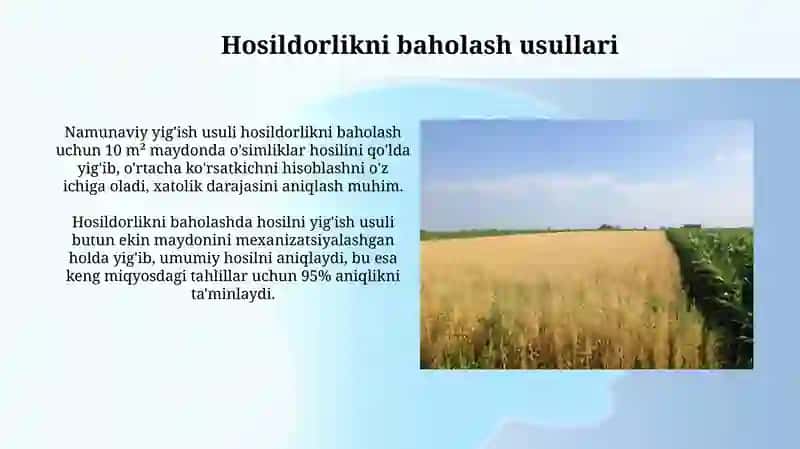 Hosildorlikni baholash usullari

Namunaviy yig'ish usuli hosildorlikni baholash uchun 10 m² maydonda o'simliklar hosilini qo'lda yig'ib, o'rtacha ko'rsatkichni hisoblashni o'z ichiga oladi, xatolik darajasini aniqlash muhim.

Hosildorlikni baholashda hosilni yig'ish usuli butun ekin maydonini mexanizatsiyalashgan holda yig'ib, umumiy hosilni aniqlaydi, bu esa keng miqyosdagi tahlillar uchun 95% aniqlikni ta'minlaydi.